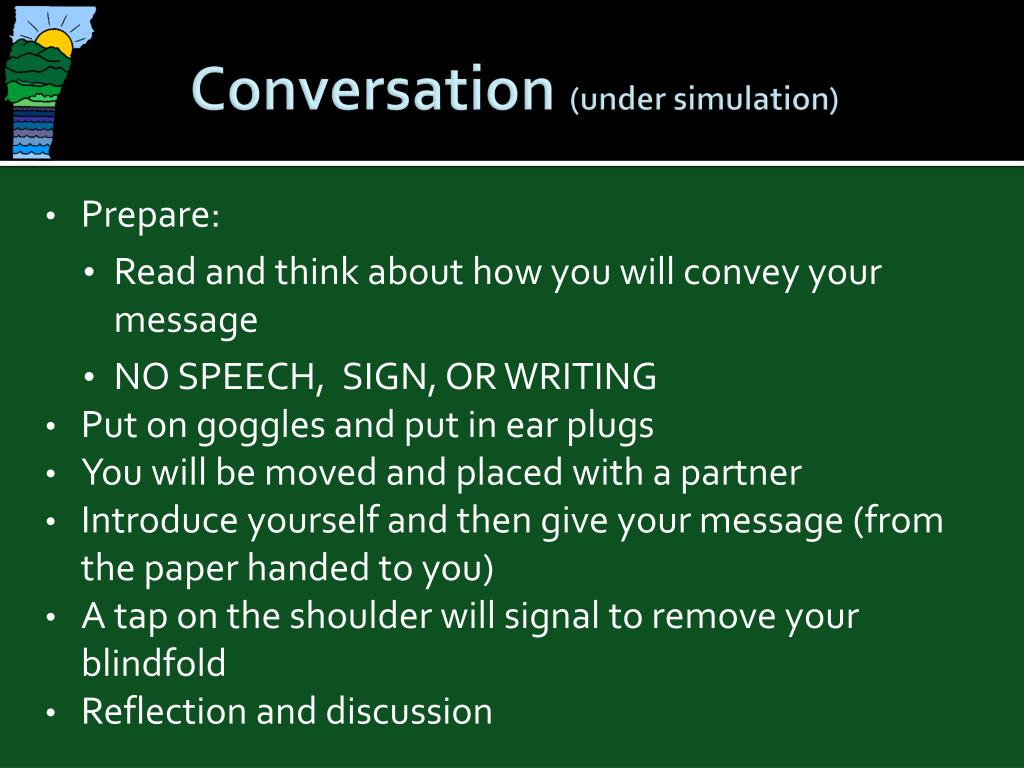 Conversation (under simulation)

• Prepare:
  • Read and think about how you will convey your message
  • NO SPEECH,  SIGN, OR WRITING
• Put on goggles and put in ear plugs
• You will be moved and placed with a partner
• Introduce yourself and then give your message (from the paper handed to you)
• A tap on the shoulder will signal to remove your blindfold
• Reflection and discussion